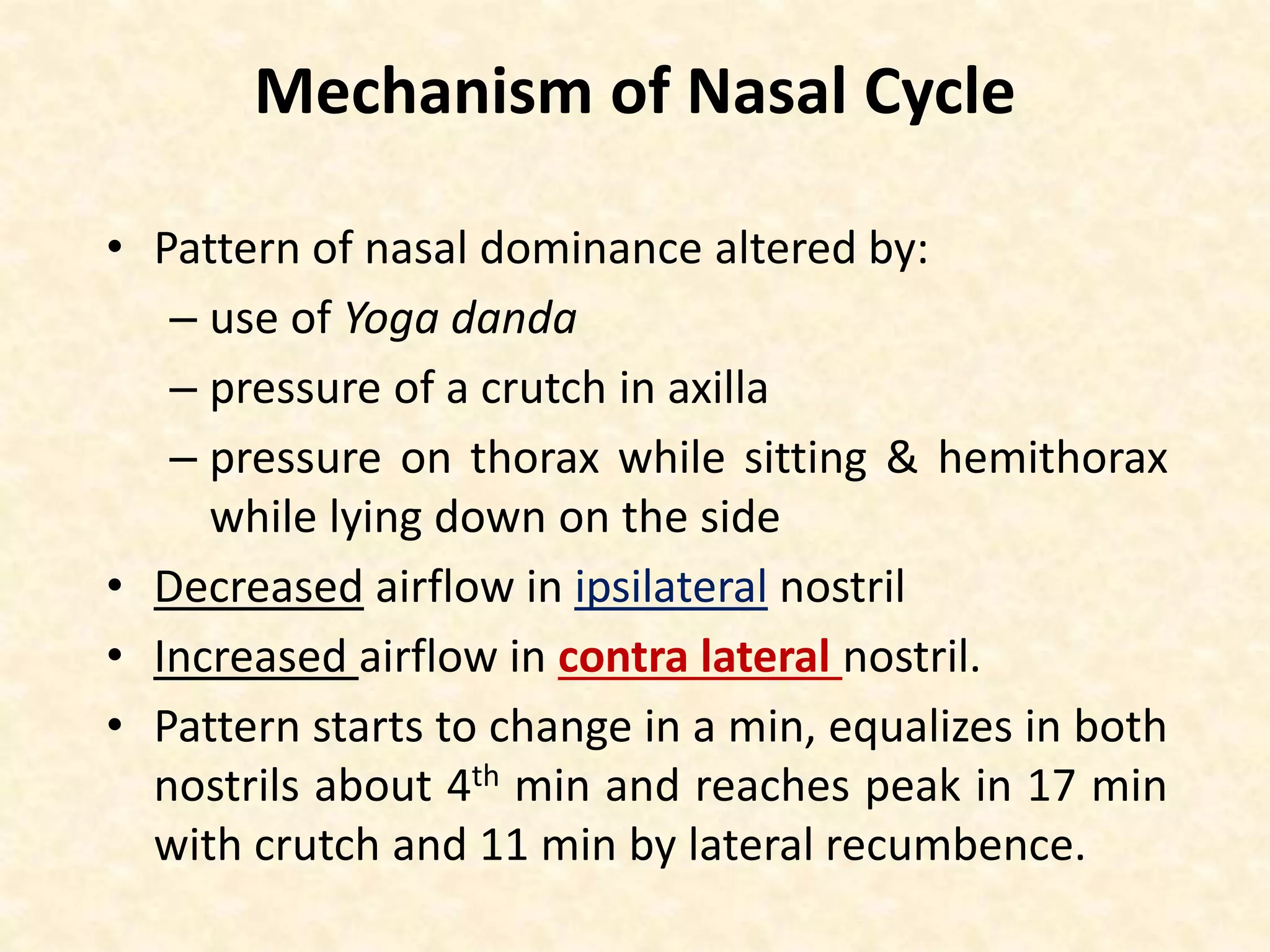 Mechanism of Nasal Cycle

• Pattern of nasal dominance altered by:
– use of Yoga danda
– pressure of a crutch in axilla
– pressure on thorax while sitting & hemithorax while lying down on the side
• Decreased airflow in ipsilateral nostril
• Increased airflow in contra lateral nostril.
• Pattern starts to change in a min, equalizes in both nostrils about 4$^{th}$ min and reaches peak in 17 min with crutch and 11 min by lateral recumbence.